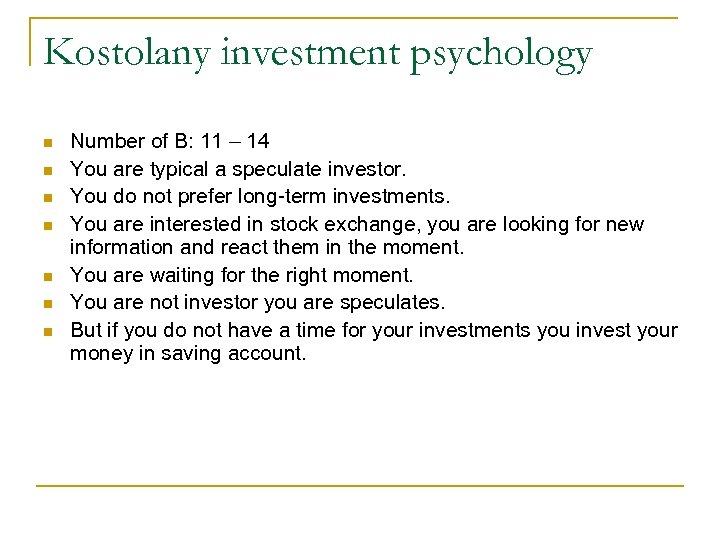 Kostolany investment psychology

- Number of B: 11 – 14
- You are typical a speculate investor.
- You do not prefer long-term investments.
- You are interested in stock exchange, you are looking for new information and react them in the moment.
- You are waiting for the right moment.
- You are not investor you are speculates.
- But if you do not have a time for your investments you invest your money in saving account.